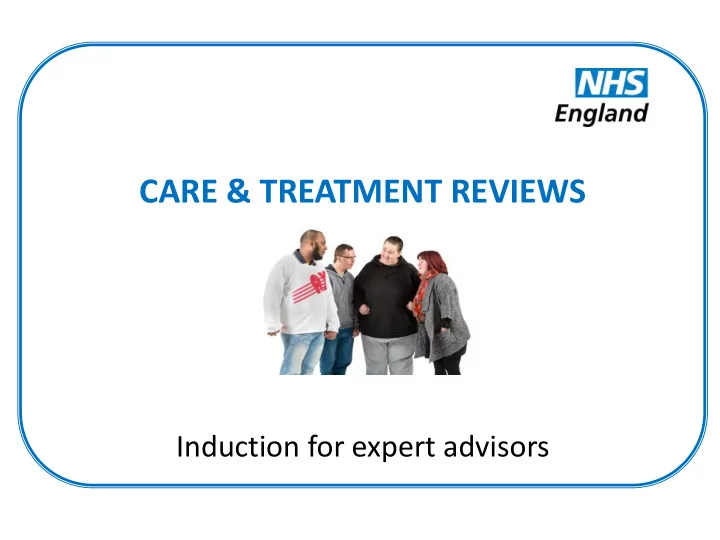 NHS
England

CARE & TREATMENT REVIEWS

Induction for expert advisors